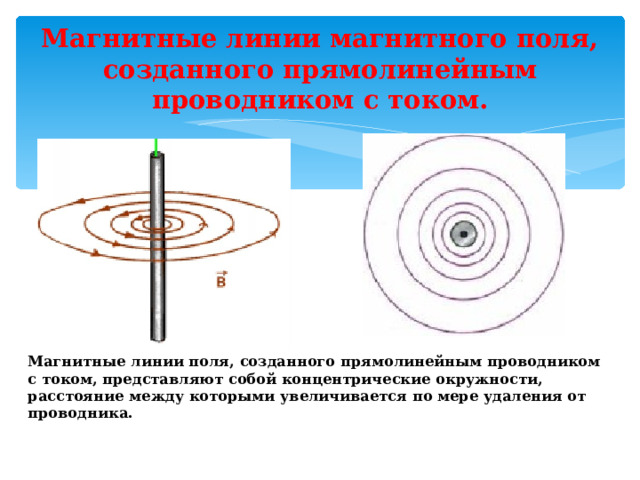 Магнитные линии магнитного поля, созданного прямолинейным проводником с током.

$\vec{B}$

Магнитные линии поля, созданного прямолинейным проводником с током, представляют собой концентрические окружности, расстояние между которыми увеличивается по мере удаления от проводника.